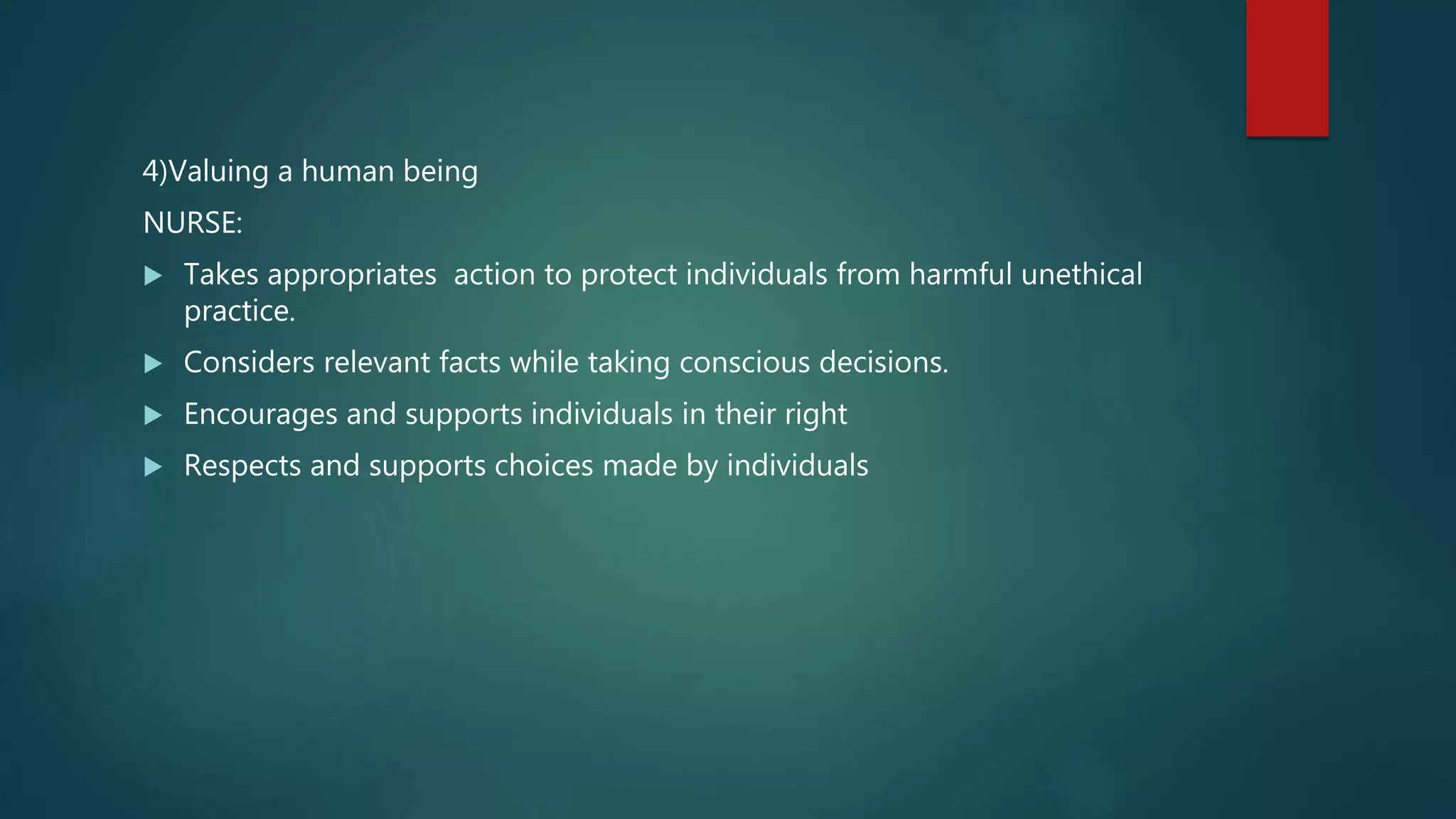 4)Valuing a human being

NURSE:

▶ Takes appropriates action to protect individuals from harmful unethical practice.

▶ Considers relevant facts while taking conscious decisions.

▶ Encourages and supports individuals in their right

▶ Respects and supports choices made by individuals